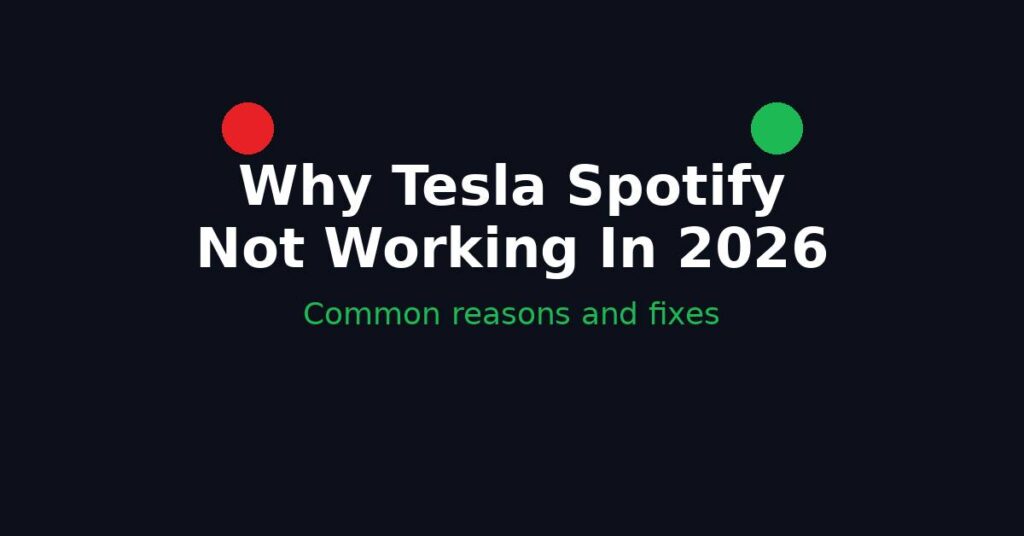 Why Tesla Spotify Not Working In 2026

Common reasons and fixes